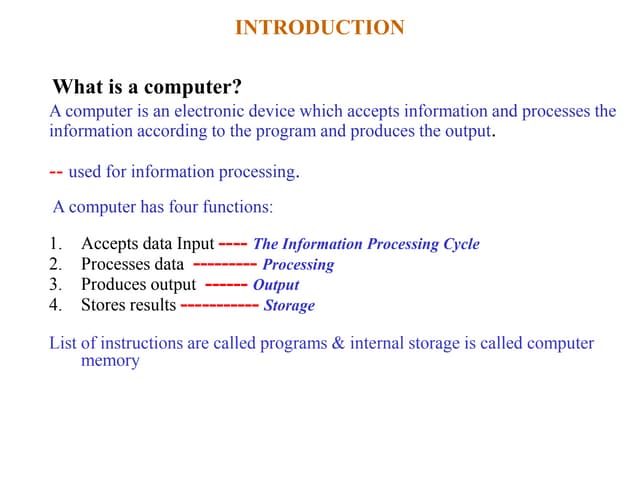 INTRODUCTION

What is a computer?

A computer is an electronic device which accepts information and processes the information according to the program and produces the output.

-- used for information processing.

A computer has four functions:

1. Accepts data Input ---- The Information Processing Cycle
2. Processes data --------- Processing
3. Produces output ------ Output
4. Stores results ----------- Storage

List of instructions are called programs & internal storage is called computer memory